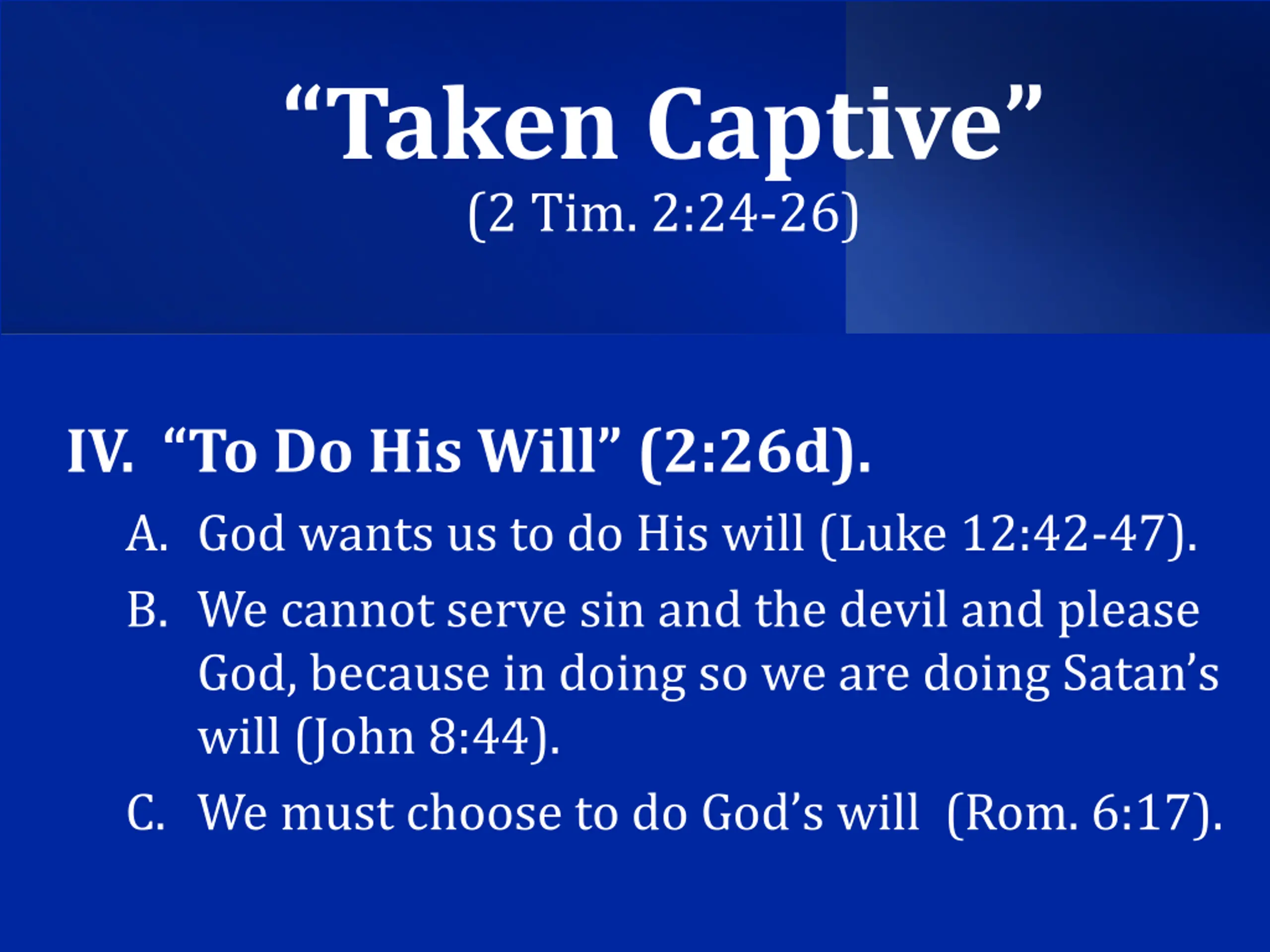 “Taken Captive”
(2 Tim. 2:24-26)

IV. “To Do His Will” (2:26d).

A. God wants us to do His will (Luke 12:42-47).

B. We cannot serve sin and the devil and please God, because in doing so we are doing Satan’s will (John 8:44).

C. We must choose to do God’s will (Rom. 6:17).